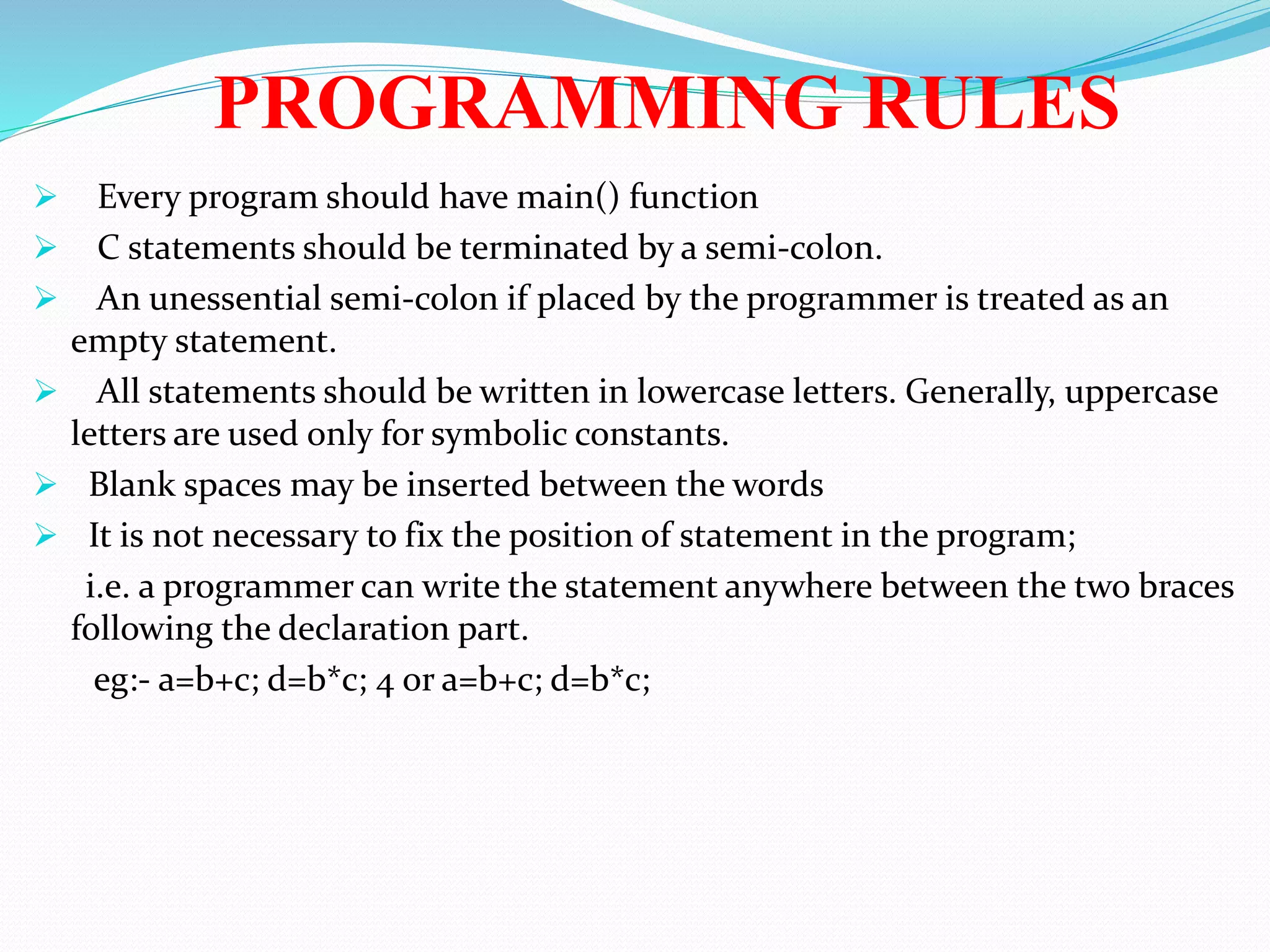 PROGRAMMING RULES

➢ Every program should have main() function

➢ C statements should be terminated by a semi-colon.

➢ An unessential semi-colon if placed by the programmer is treated as an empty statement.

➢ All statements should be written in lowercase letters. Generally, uppercase letters are used only for symbolic constants.

➢ Blank spaces may be inserted between the words

➢ It is not necessary to fix the position of statement in the program;

i.e. a programmer can write the statement anywhere between the two braces following the declaration part.

eg:- a=b+c; d=b*c; 4 or a=b+c; d=b*c;